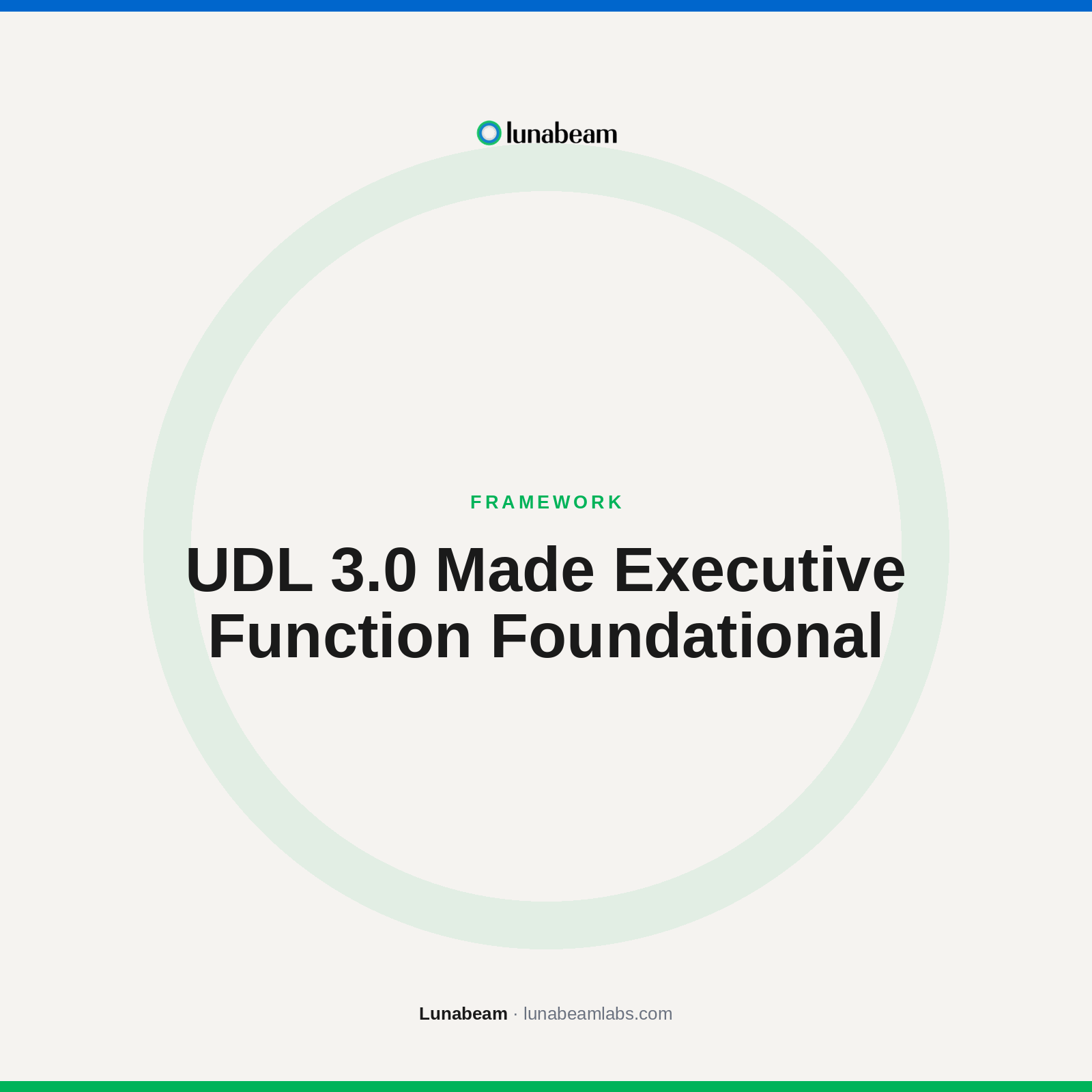 lunabeam

FRAMEWORK

UDL 3.0 Made Executive Function Foundational

Lunabeam · lunabeamlabs.com